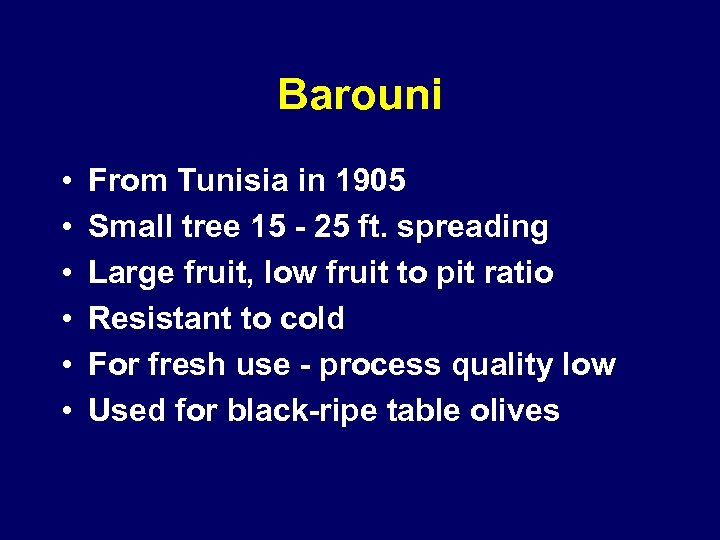 Barouni

• From Tunisia in 1905
• Small tree 15 - 25 ft. spreading
• Large fruit, low fruit to pit ratio
• Resistant to cold
• For fresh use - process quality low
• Used for black-ripe table olives